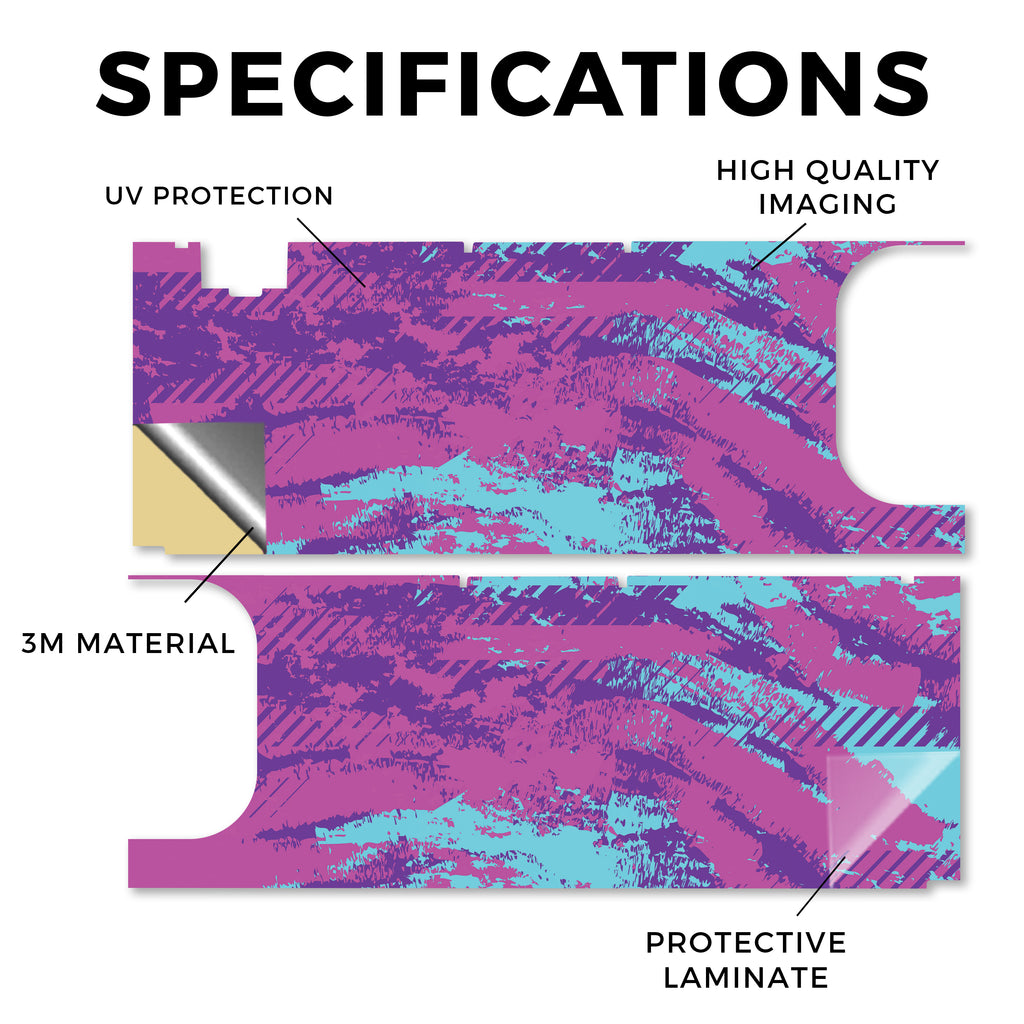 SPECIFICATIONS

UV PROTECTION

HIGH QUALITY IMAGING

3M MATERIAL

PROTECTIVE LAMINATE